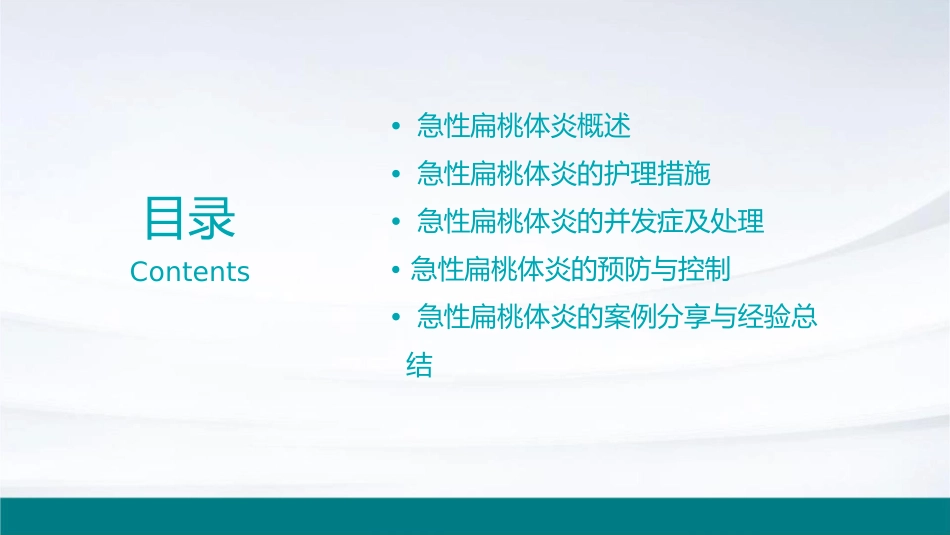 目录
Contents

• 急性扁桃体炎概述
• 急性扁桃体炎的护理措施
• 急性扁桃体炎的并发症及处理
• 急性扁桃体炎的预防与控制
• 急性扁桃体炎的案例分享与经验总结